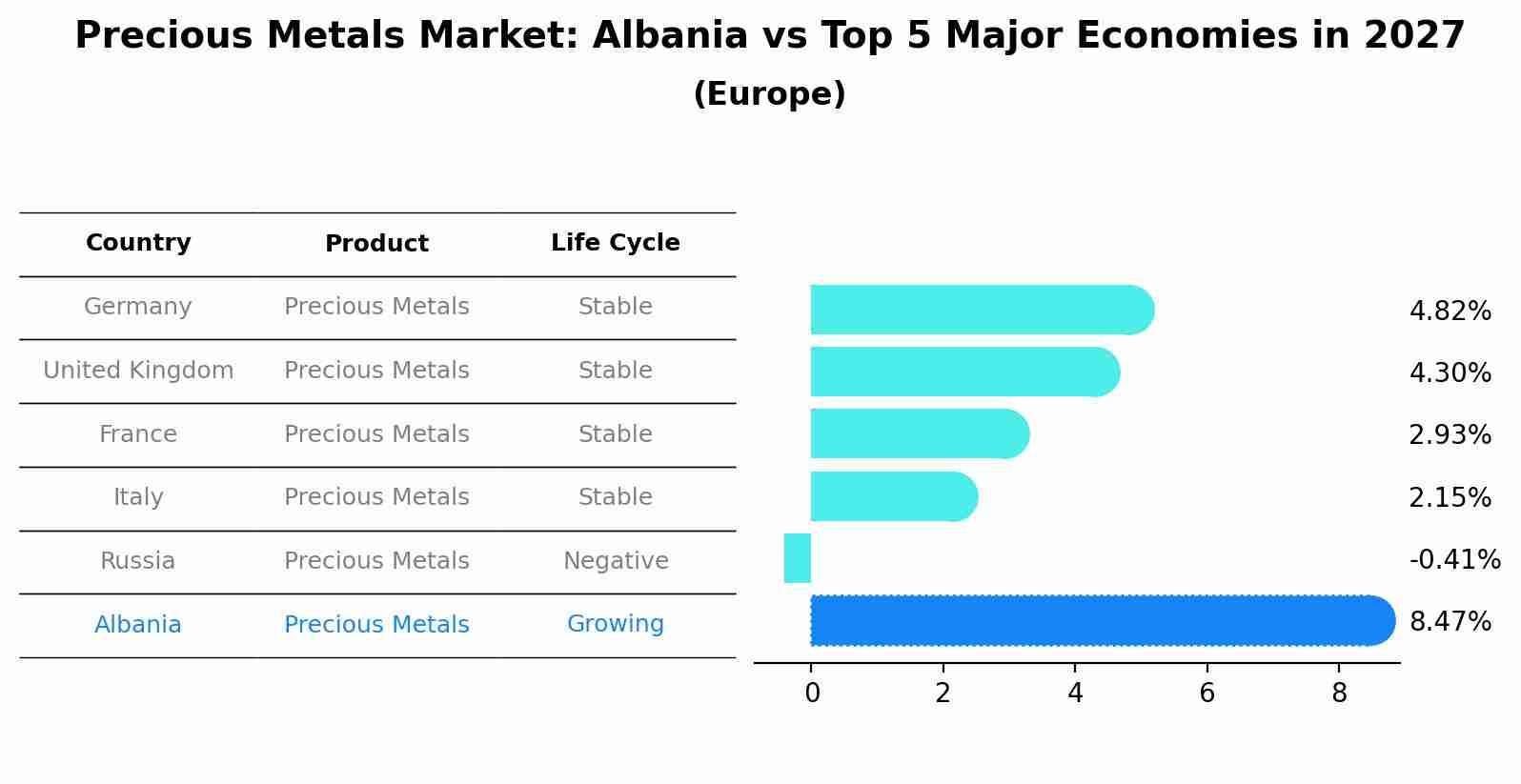 Precious Metals Market: Albania vs Top 5 Major Economies in 2027
(Europe)

| Country | Product | Life Cycle |
|---|---|---|
| Germany | Precious Metals | Stable |
| United Kingdom | Precious Metals | Stable |
| France | Precious Metals | Stable |
| Italy | Precious Metals | Stable |
| Russia | Precious Metals | Negative |
| Albania | Precious Metals | Growing |

4.82%
4.30%
2.93%
2.15%
-0.41%
8.47%

0 2 4 6 8